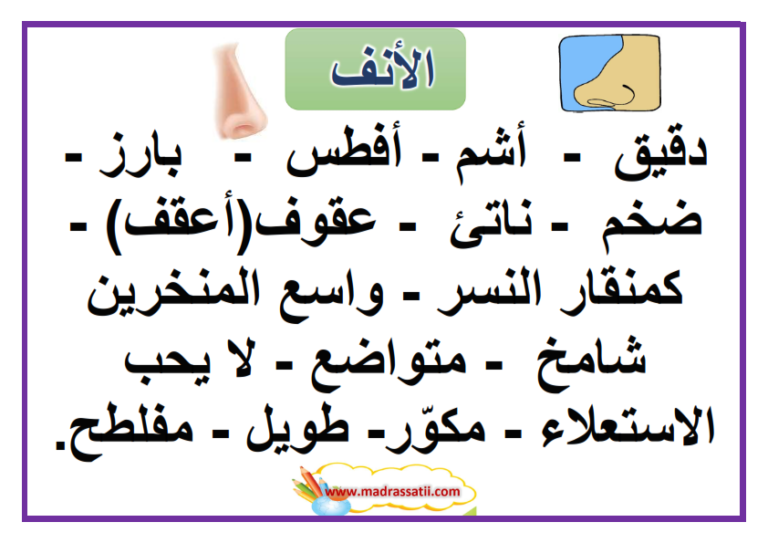 الأنف

دقيق - أشم - أفطس - بارز - ضخم - ناتئ - عقوف(أعقف) - كمنقار النسر - واسع المنخرين شامخ - متواضع - لا يحب الاستعلاء - مكوّر- طويل - مفلطح.

www.madrassatii.com